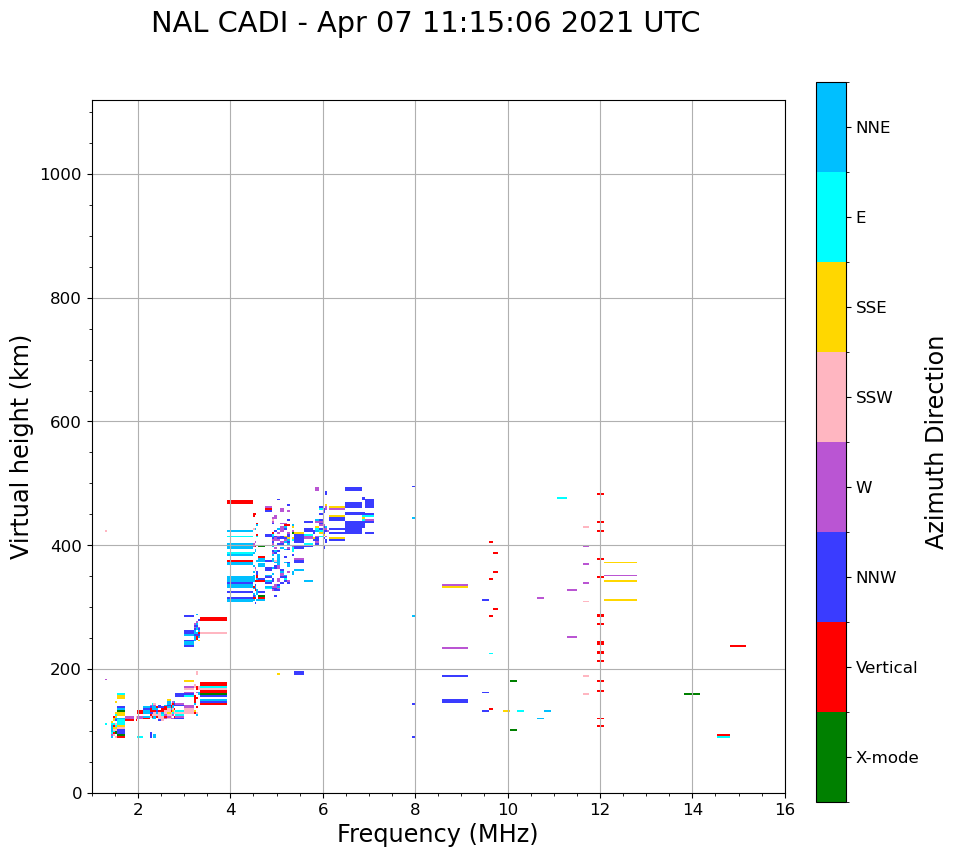 NAL CADI - Apr 07 11:15:06 2021 UTC

Virtual height (km)

1000
800
600
400
200
0

2
4
6
8
10
12
14
16

Frequency (MHz)

NNE
E
SSE
SSW
W
NNW
Vertical
X-mode

Azimuth Direction